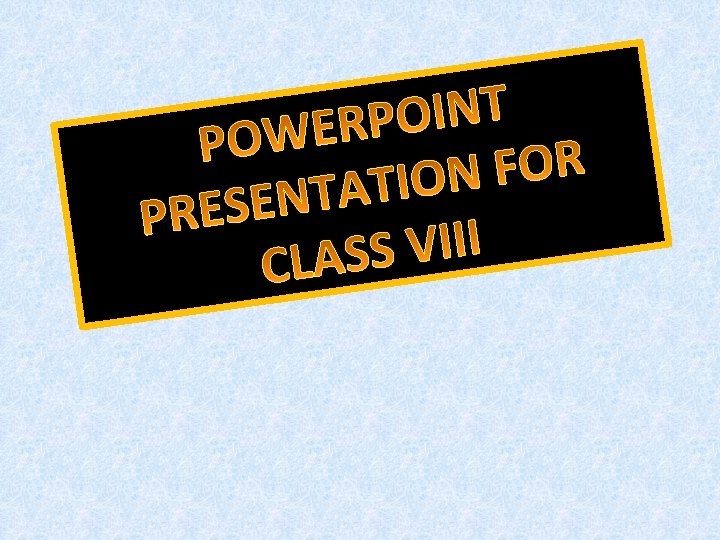 POWERPOINT PRESENTATION FOR CLASS VIII